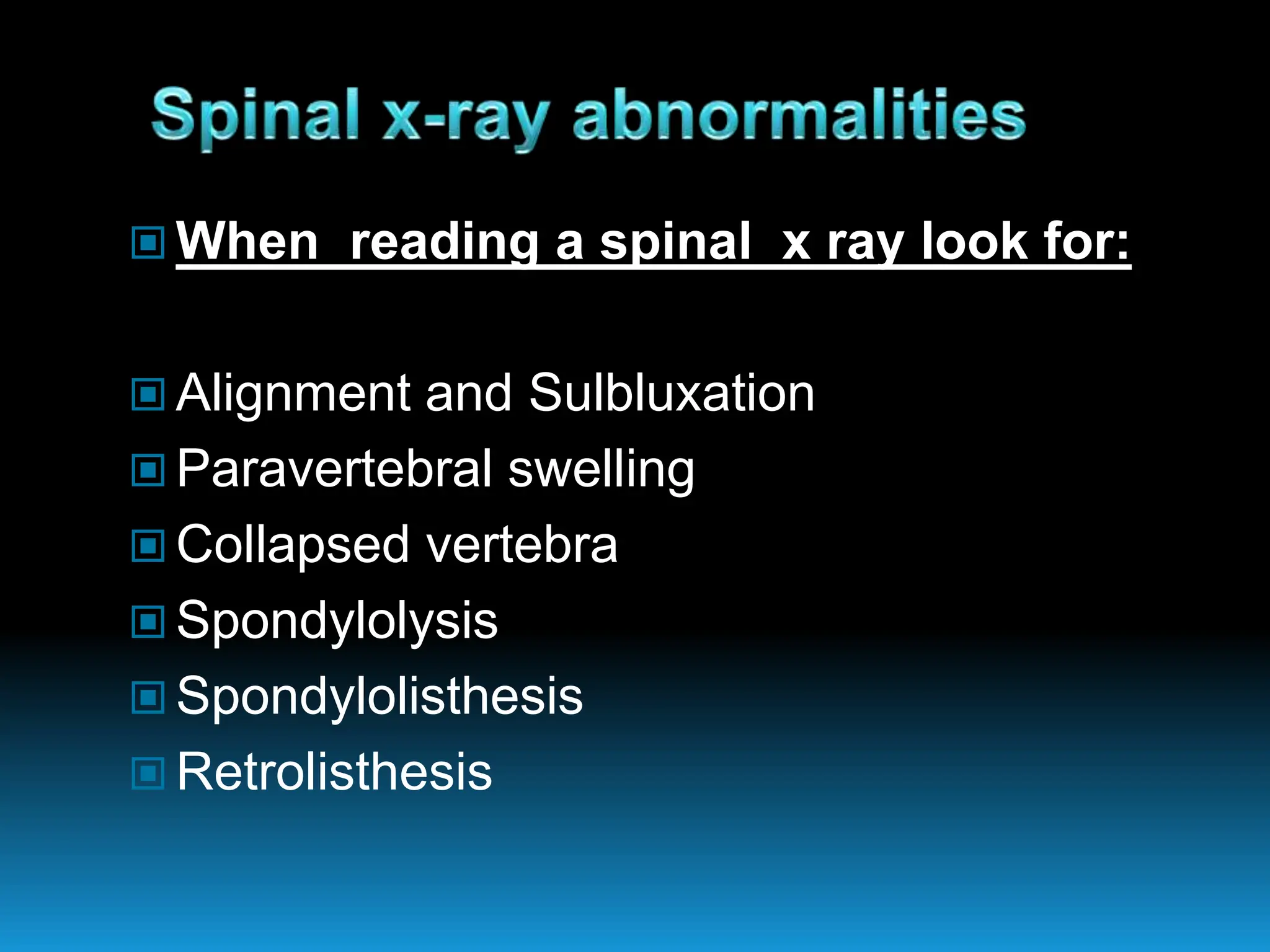 Spinal x-ray abnormalities

When reading a spinal x ray look for:

Alignment and Sulbluxation
Paravertebral swelling
Collapsed vertebra
Spondylolysis
Spondylolisthesis
Retrolisthesis